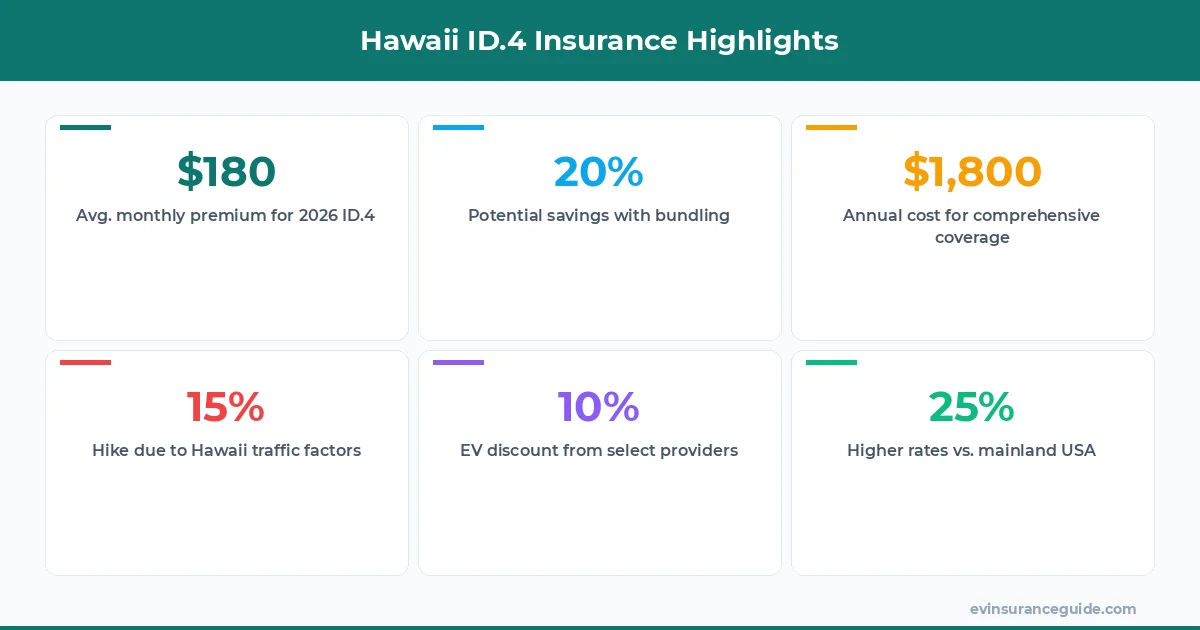 Hawaii ID.4 Insurance Highlights

$180
Avg. monthly premium for 2026 ID.4

20%
Potential savings with bundling

$1,800
Annual cost for comprehensive coverage

15%
Hike due to Hawaii traffic factors

10%
EV discount from select providers

25%
Higher rates vs. mainland USA

evinsuranceguide.com